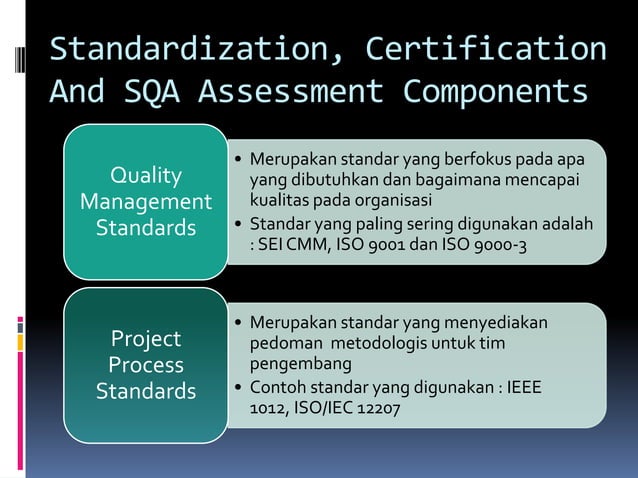 Standardization, Certification And SQA Assessment Components

Quality Management Standards

• Merupakan standar yang berfokus pada apa yang dibutuhkan dan bagaimana mencapai kualitas pada organisasi
• Standar yang paling sering digunakan adalah : SEI CMM, ISO 9001 dan ISO 9000-3

Project Process Standards

• Merupakan standar yang menyediakan pedoman metodologis untuk tim pengembang
• Contoh standar yang digunakan : IEEE 1012, ISO/IEC 12207